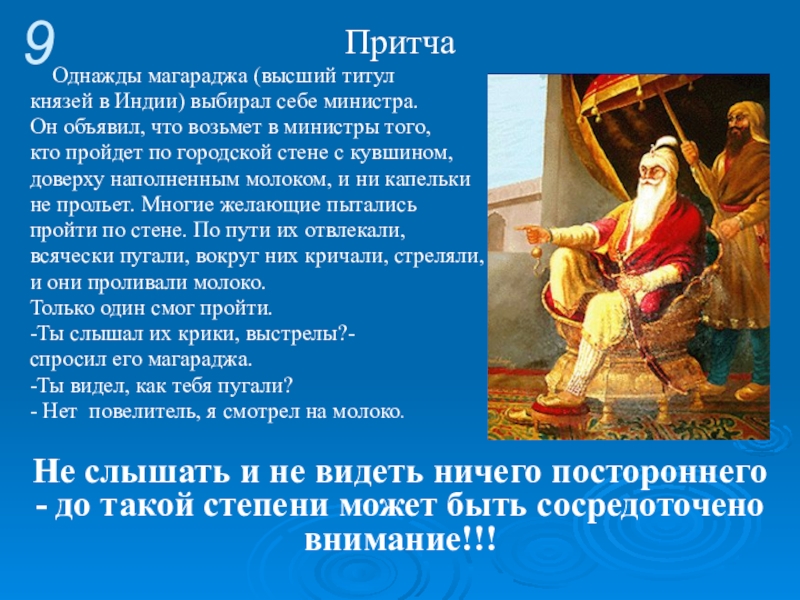 9

Притча

Однажды магараджа (высший титул князей в Индии) выбирал себе министра. Он объявил, что возьмет в министры того, кто пройдет по городской стене с кувшином, доверху наполненным молоком, и ни капельки не прольет. Многие желающие пытались пройти по стене. По пути их отвлекали, всячески пугали, вокруг них кричали, стреляли, и они проливали молоко.
Только один смог пройти.
-Ты слышал их крики, выстрелы?- спросил его магараджа.
-Ты видел, как тебя пугали?
- Нет повелитель, я смотрел на молоко.

Не слышать и не видеть ничего постороннего - до такой степени может быть сосредоточено внимание!!!